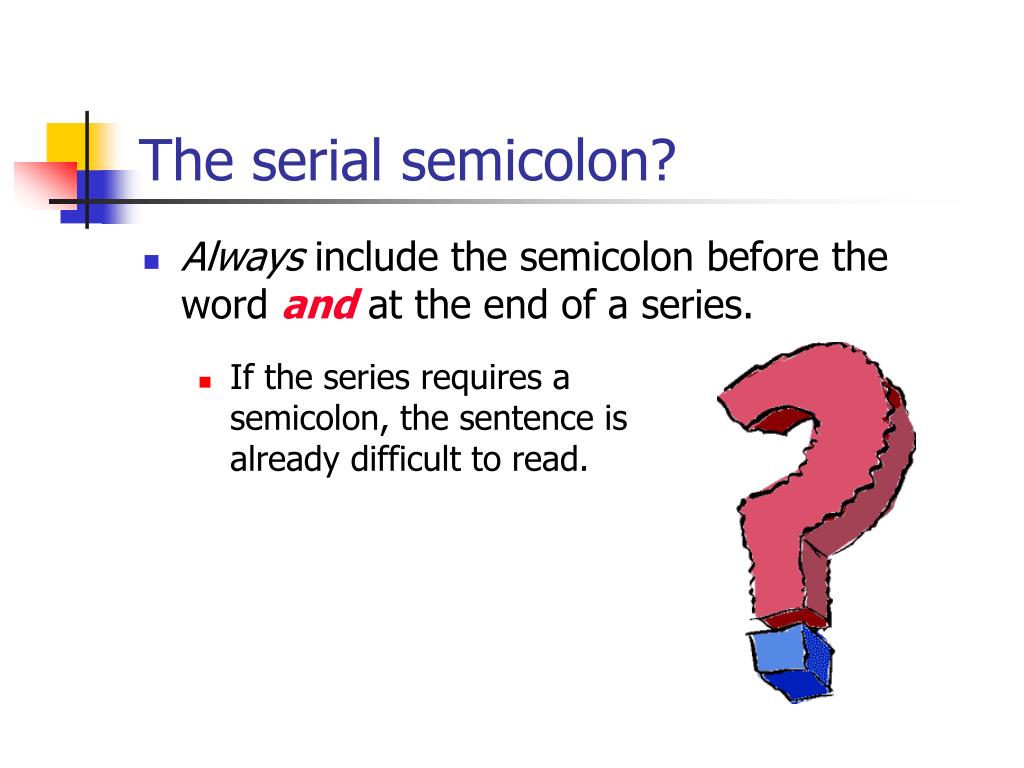 The serial semicolon?

Always include the semicolon before the word and at the end of a series.

If the series requires a semicolon, the sentence is already difficult to read.